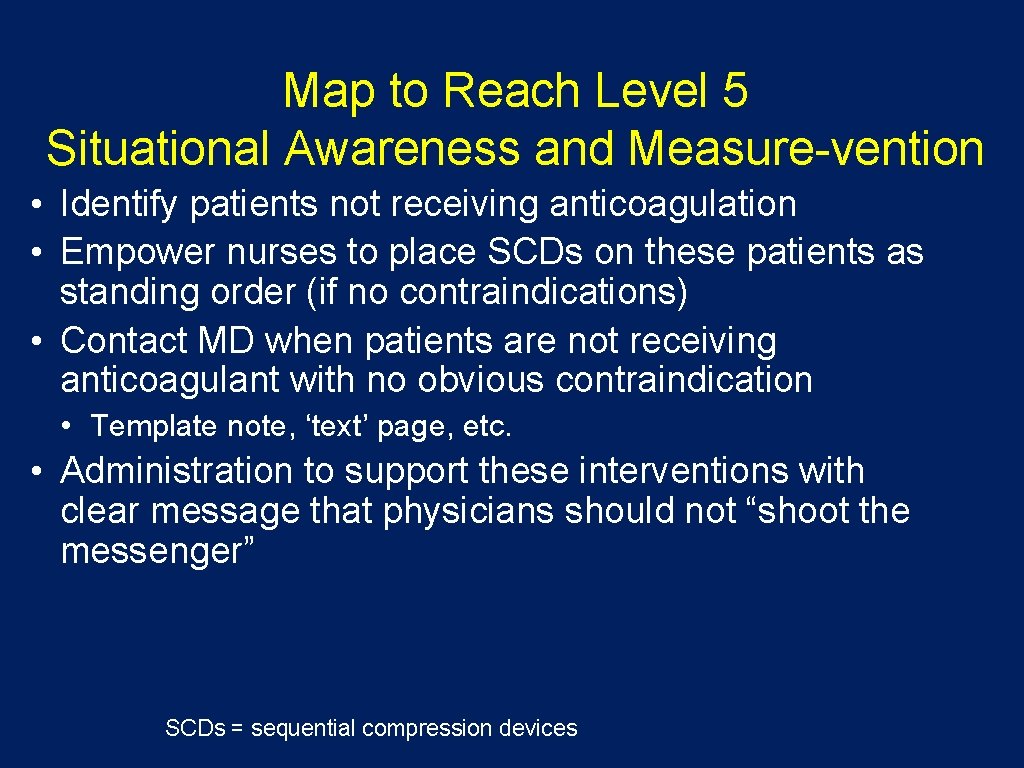 Map to Reach Level 5
Situational Awareness and Measure-vention

• Identify patients not receiving anticoagulation
• Empower nurses to place SCDs on these patients as standing order (if no contraindications)
• Contact MD when patients are not receiving anticoagulant with no obvious contraindication
  • Template note, ‘text’ page, etc.
• Administration to support these interventions with clear message that physicians should not “shoot the messenger”

SCDs = sequential compression devices